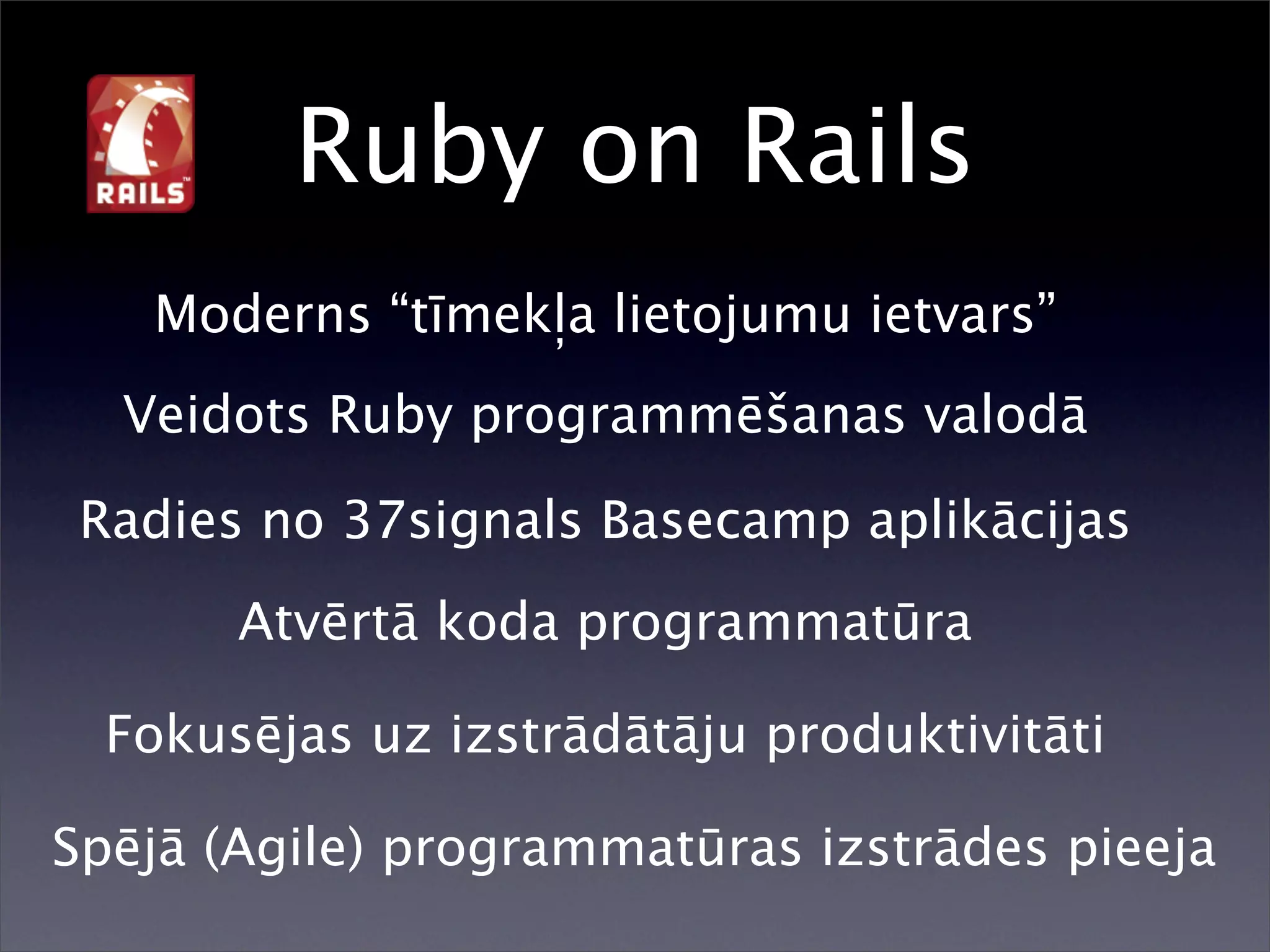 RAILS™

Ruby on Rails

Moderns “tīmekļa lietojumu ietvars”

Veidots Ruby programmēšanas valodā

Radies no 37signals Basecamp aplikācijas

Atvērtā koda programmatūra

Fokusējas uz izstrādātāju produktivitāti

Spējā (Agile) programmatūras izstrādes pieeja